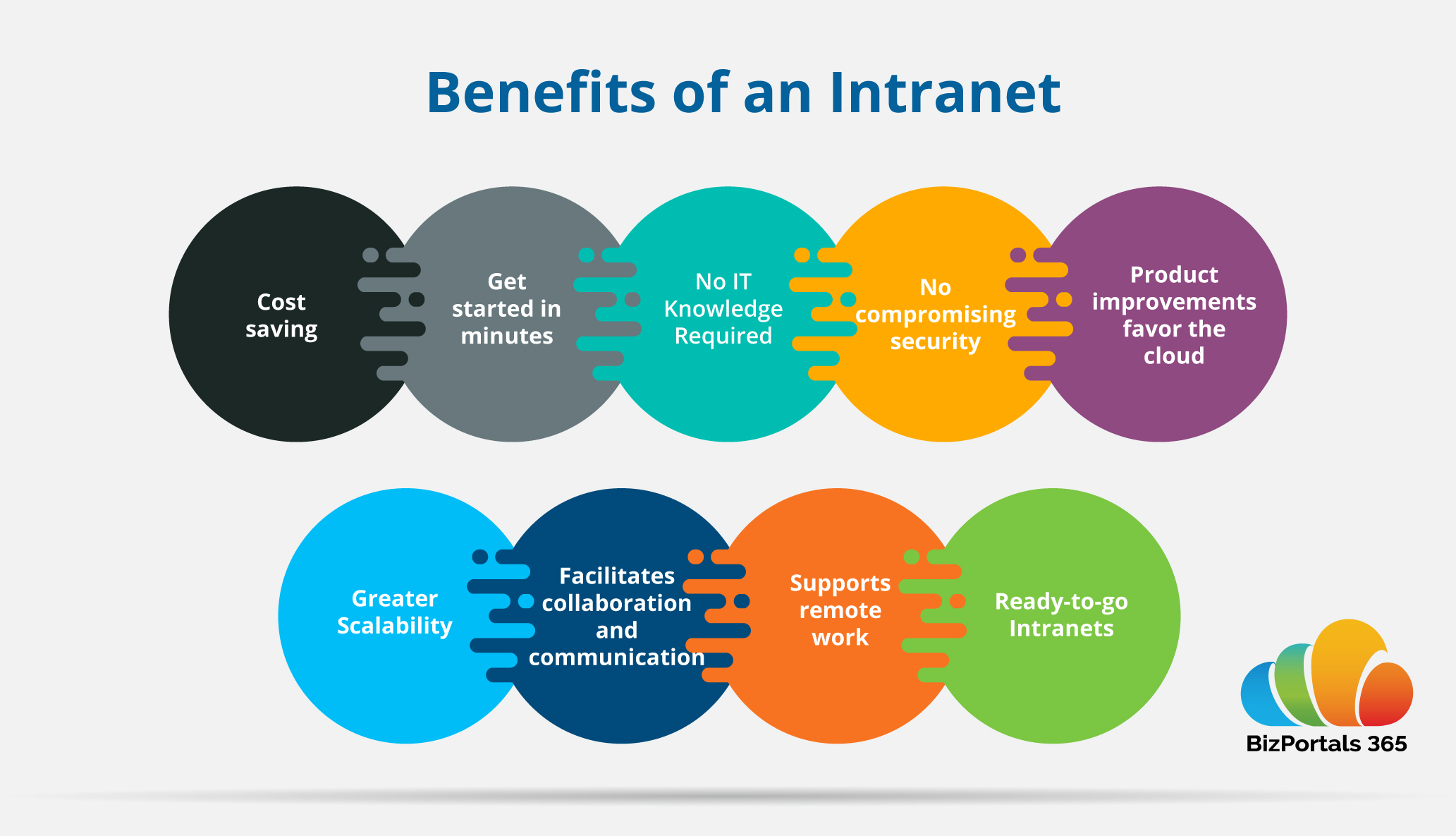 Benefits of an Intranet

Cost saving

Get started in minutes

No IT Knowledge Required

No compromising security

Product improvements favor the cloud

Greater Scalability

Facilitates collaboration and communication

Supports remote work

Ready-to-go Intranets

BizPortals 365